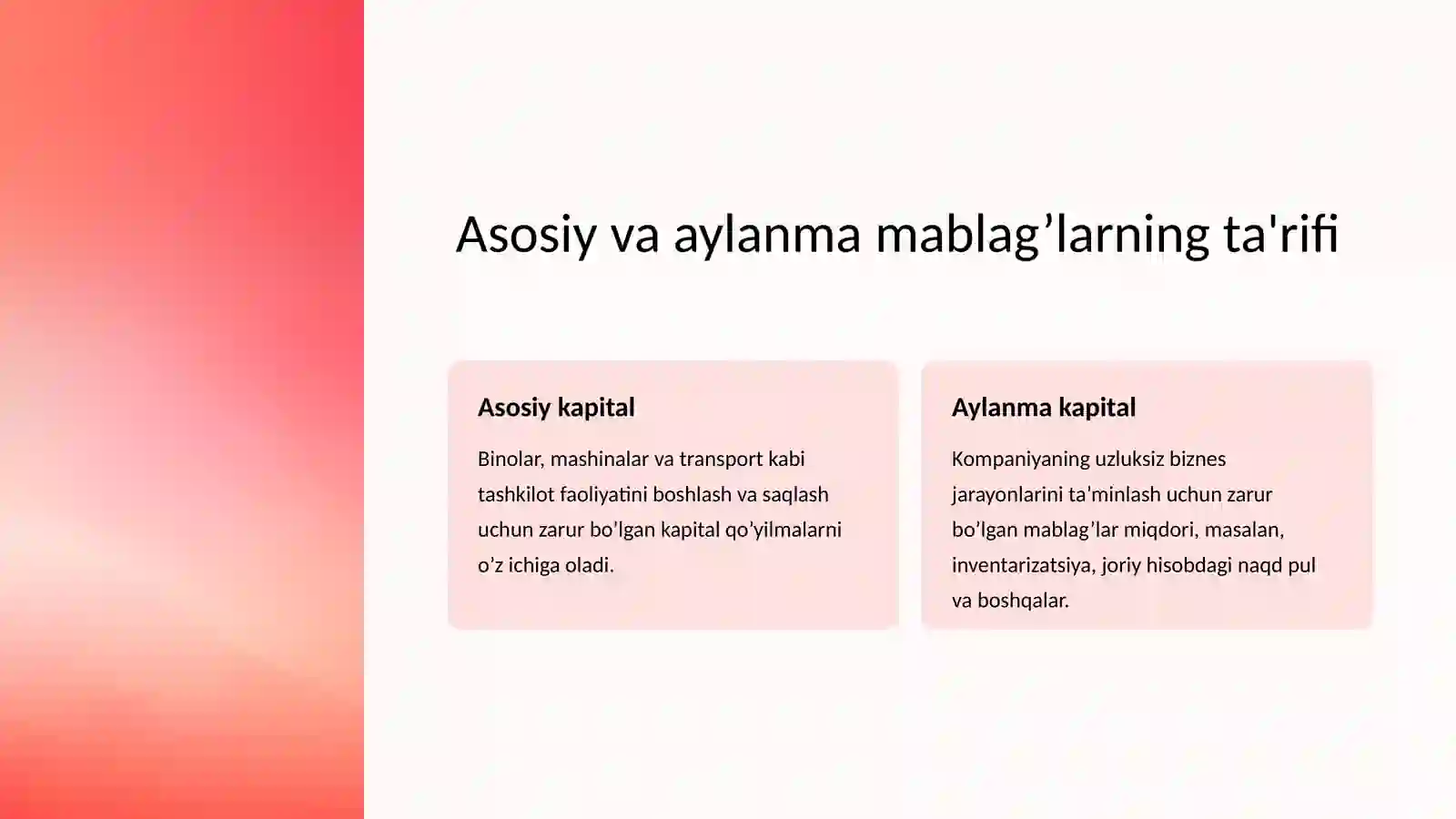 Asosiy va aylanma mablag’larning ta'rifi

Asosiy kapital

Binolar, mashinalar va transport kabi tashkilot faoliyatini boshlash va saqlash uchun zarur bo’lgan kapital qo’yilmalarni o’z ichiga oladi.

Aylanma kapital

Kompaniyaning uzluksiz biznes jarayonlarini ta'minlash uchun zarur bo’lgan mablag’lar miqdori, masalan, inventarizatsiya, joriy hisobdagi naqd pul va boshqalar.